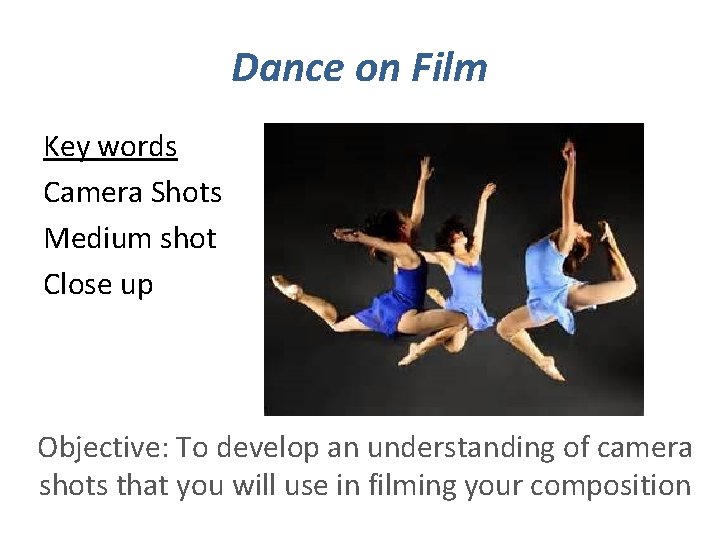 Dance on Film

Key words
Camera Shots
Medium shot
Close up

Objective: To develop an understanding of camera shots that you will use in filming your composition